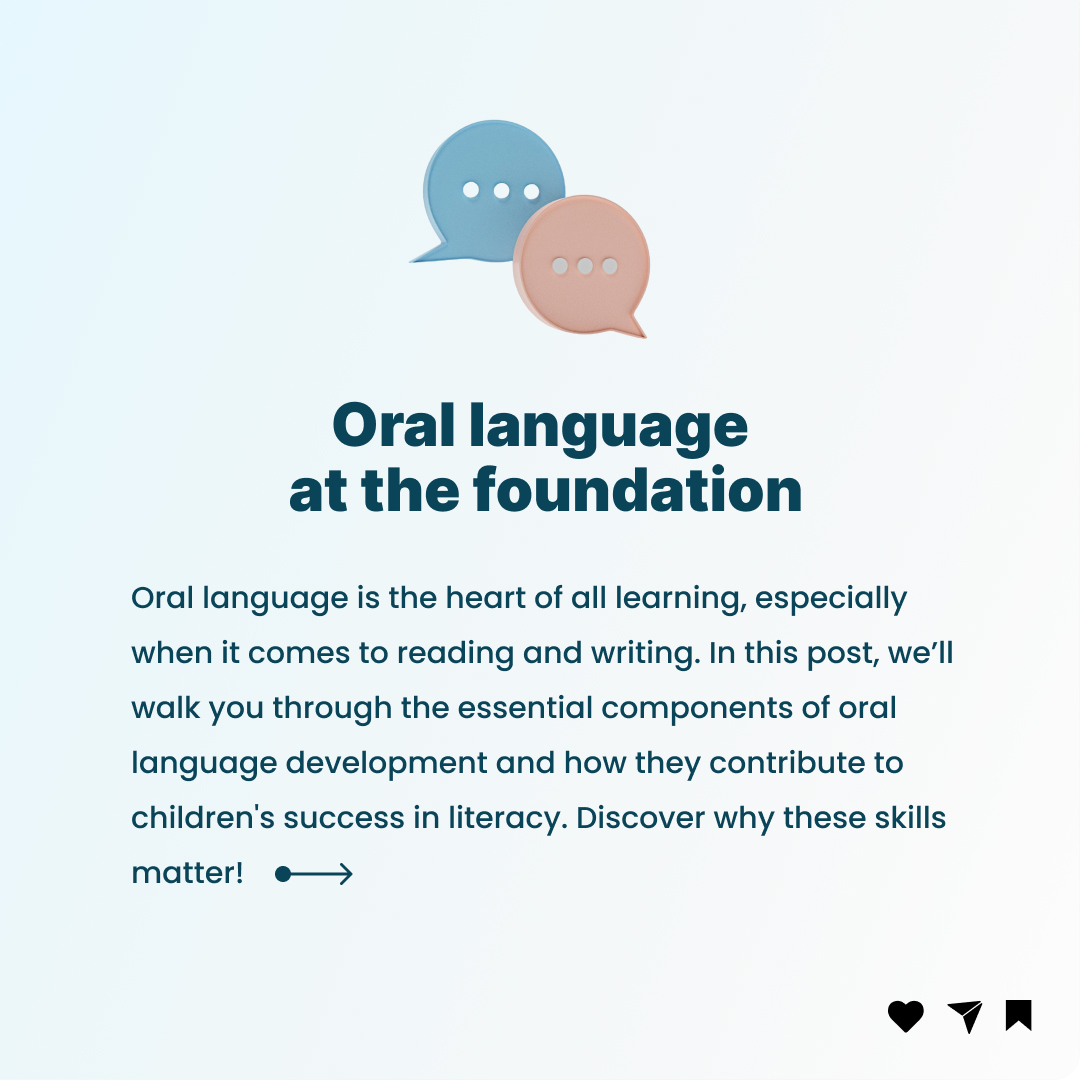 Oral language
at the foundation

Oral language is the heart of all learning, especially when it comes to reading and writing. In this post, we’ll walk you through the essential components of oral language development and how they contribute to children's success in literacy. Discover why these skills matter!